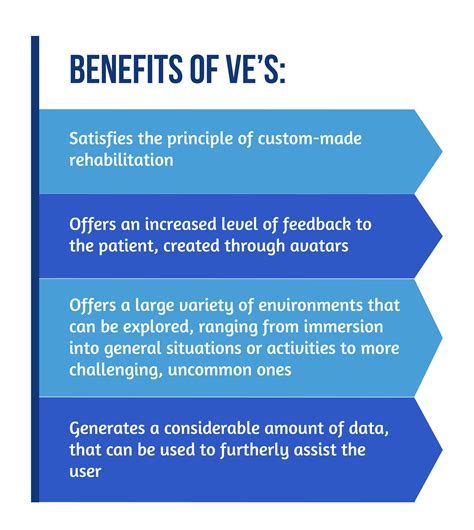 BENEFITS OF VE'S:

Satisfies the principle of custom-made rehabilitation

Offers an increased level of feedback to the patient, created through avatars

Offers a large variety of environments that can be explored, ranging from immersion into general situations or activities to more challenging, uncommon ones

Generates a considerable amount of data, that can be used to furtherly assist the user